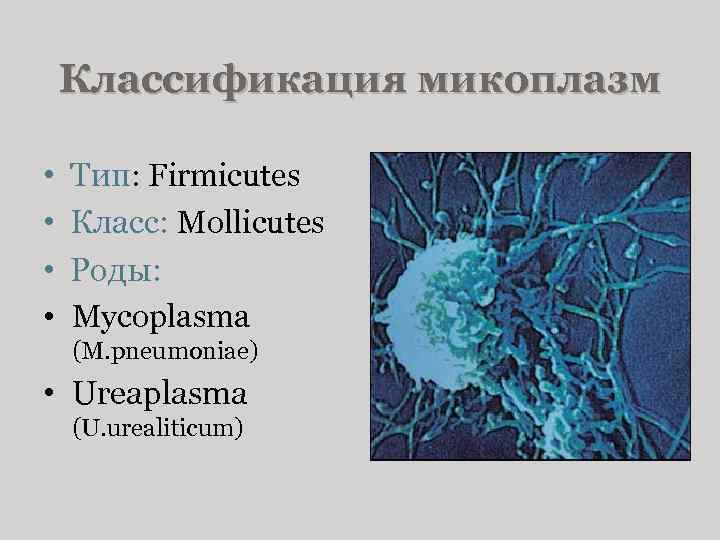 Классификация микоплазм

• Тип: Firmicutes
• Класс: Mollicutes
• Роды:
• Mycoplasma (M.pneumoniae)
• Ureaplasma (U.urealiticum)